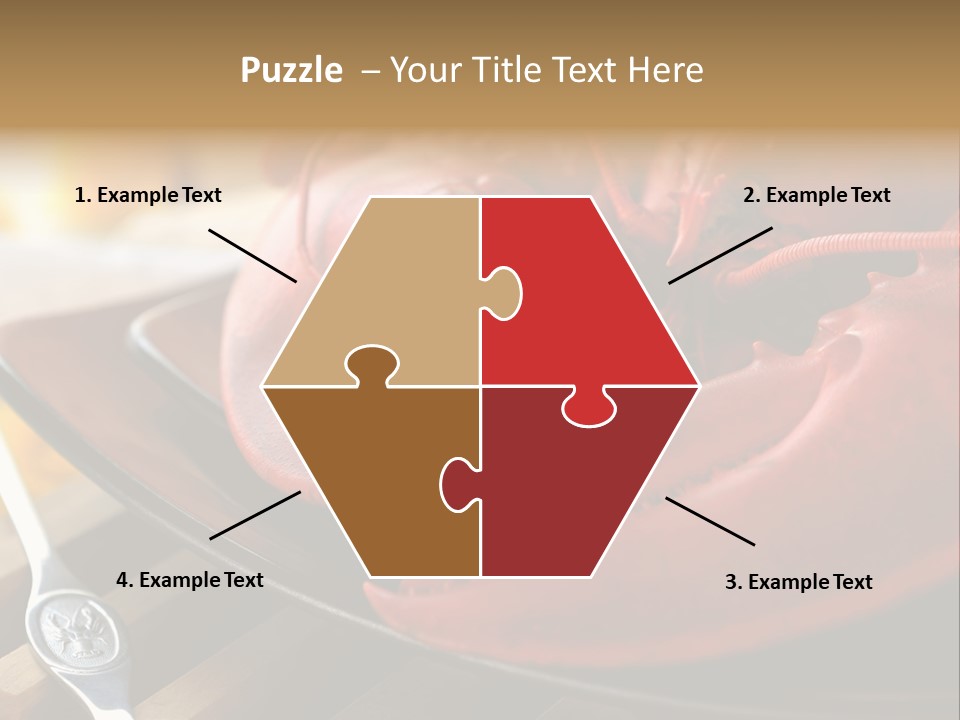 Puzzle – Your Title Text Here

1. Example Text

2. Example Text

4. Example Text

3. Example Text